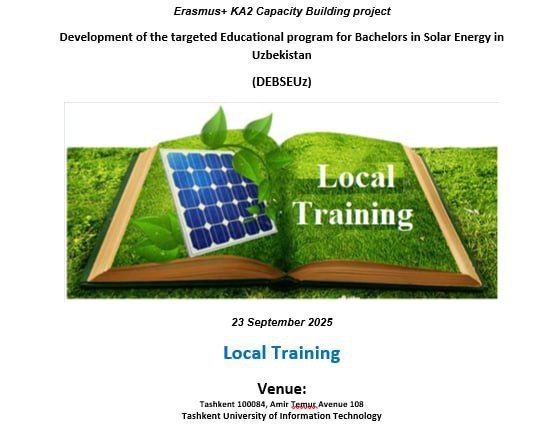 Erasmus+ KA2 Capacity Building project

Development of the targeted Educational program for Bachelors in Solar Energy in Uzbekistan

(DEBSEUz)

Local Training

23 September 2025

Local Training

Venue:

Tashkent 100084, Amir Temur Avenue 108
Tashkent University of Information Technology